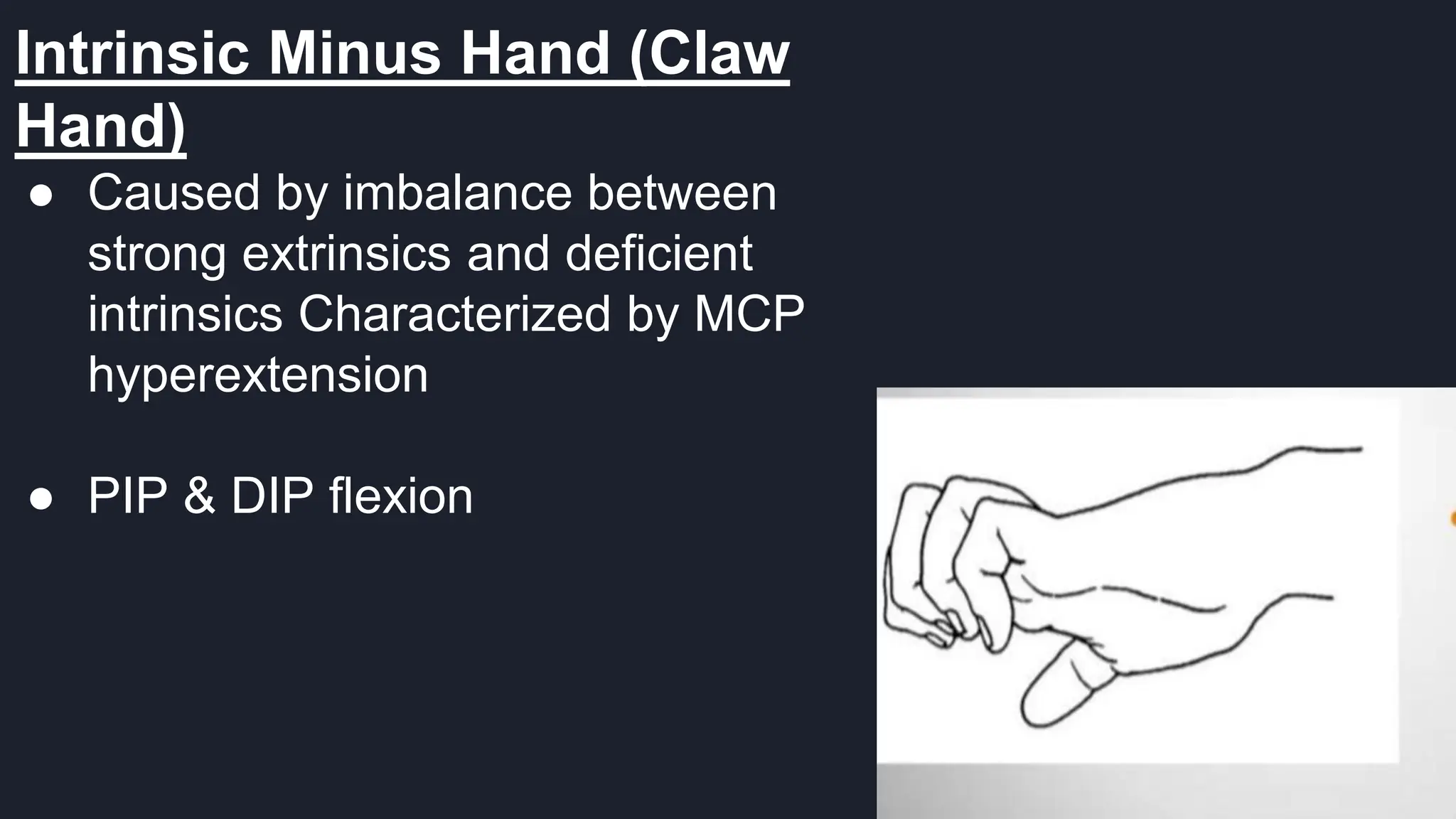 Intrinsic Minus Hand (Claw Hand)

● Caused by imbalance between strong extrinsics and deficient intrinsics Characterized by MCP hyperextension

● PIP & DIP flexion